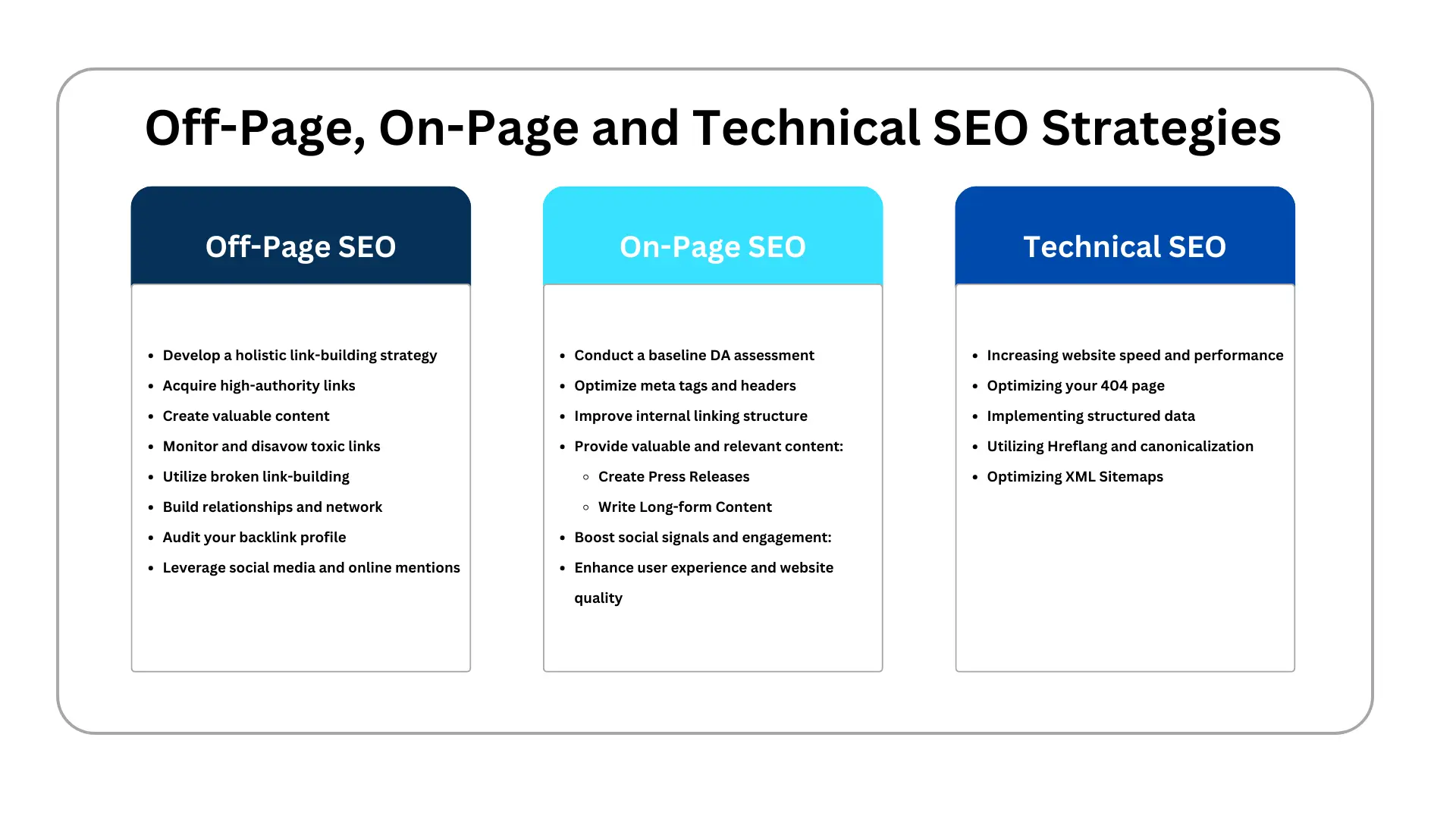 Off-Page, On-Page and Technical SEO Strategies

Off-Page SEO

- Develop a holistic link-building strategy
- Acquire high-authority links
- Create valuable content
- Monitor and disavow toxic links
- Utilize broken link-building
- Build relationships and network
- Audit your backlink profile
- Leverage social media and online mentions

On-Page SEO

- Conduct a baseline DA assessment
- Optimize meta tags and headers
- Improve internal linking structure
- Provide valuable and relevant content:
  - Create Press Releases
  - Write Long-form Content
- Boost social signals and engagement:
- Enhance user experience and website quality

Technical SEO

- Increasing website speed and performance
- Optimizing your 404 page
- Implementing structured data
- Utilizing Hreflang and canonicalization
- Optimizing XML Sitemaps